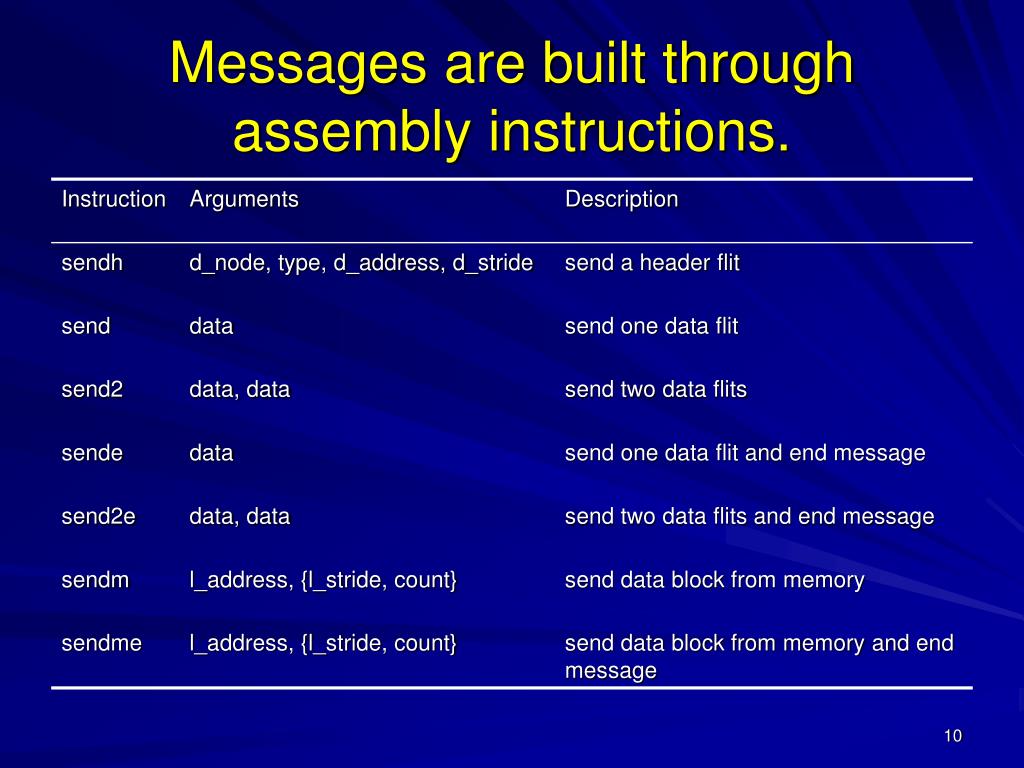 Messages are built through assembly instructions.

| Instruction | Arguments | Description |
|---|---|---|
| sendh | d_node, type, d_address, d_stride | send a header flit |
| send | data | send one data flit |
| send2 | data, data | send two data flits |
| sende | data | send one data flit and end message |
| send2e | data, data | send two data flits and end message |
| sendm | l_address, {l_stride, count} | send data block from memory |
| sendme | l_address, {l_stride, count} | send data block from memory and end message |

10